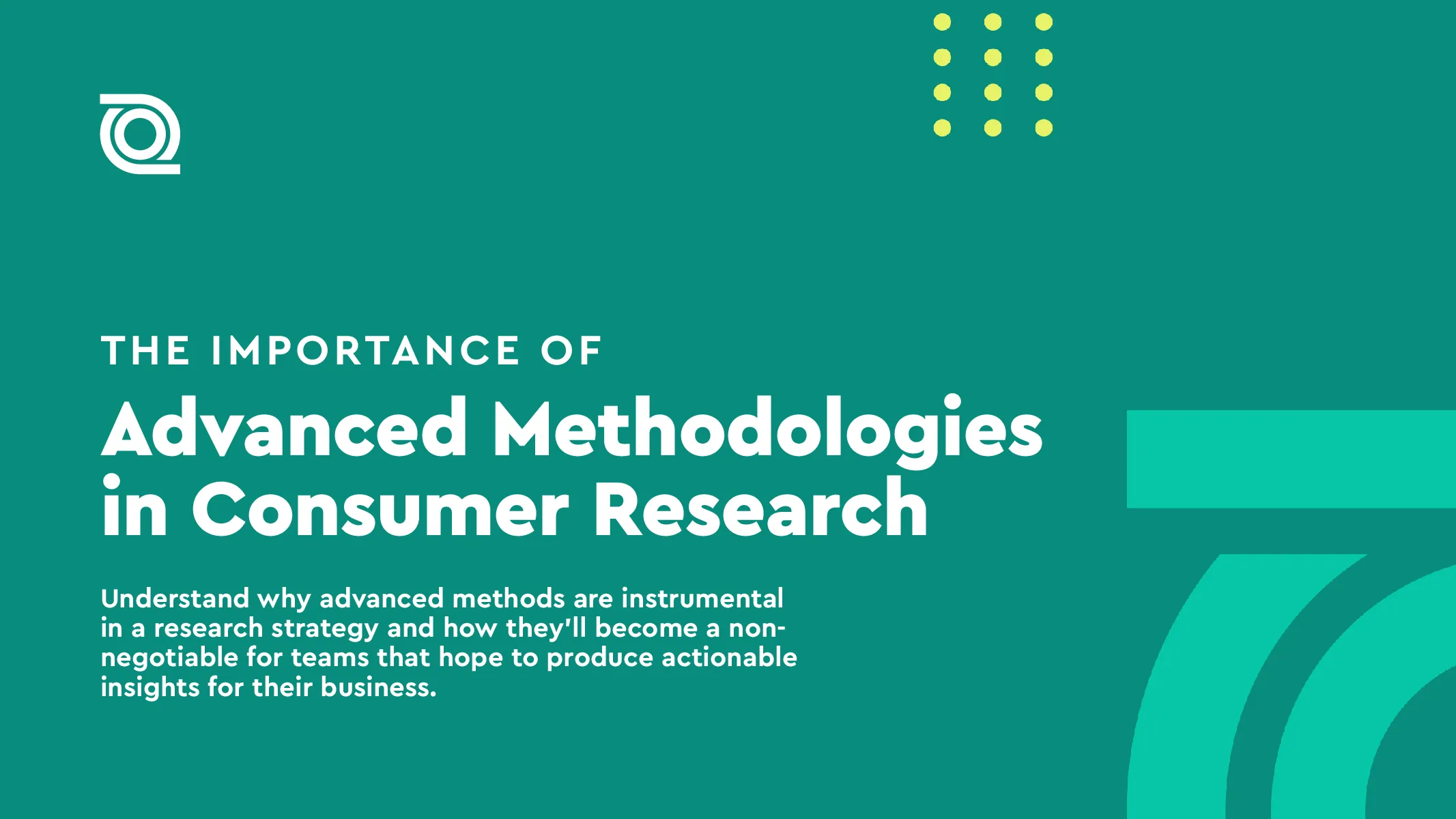 THE IMPORTANCE OF

Advanced Methodologies in Consumer Research

Understand why advanced methods are instrumental in a research strategy and how they'll become a non-negotiable for teams that hope to produce actionable insights for their business.